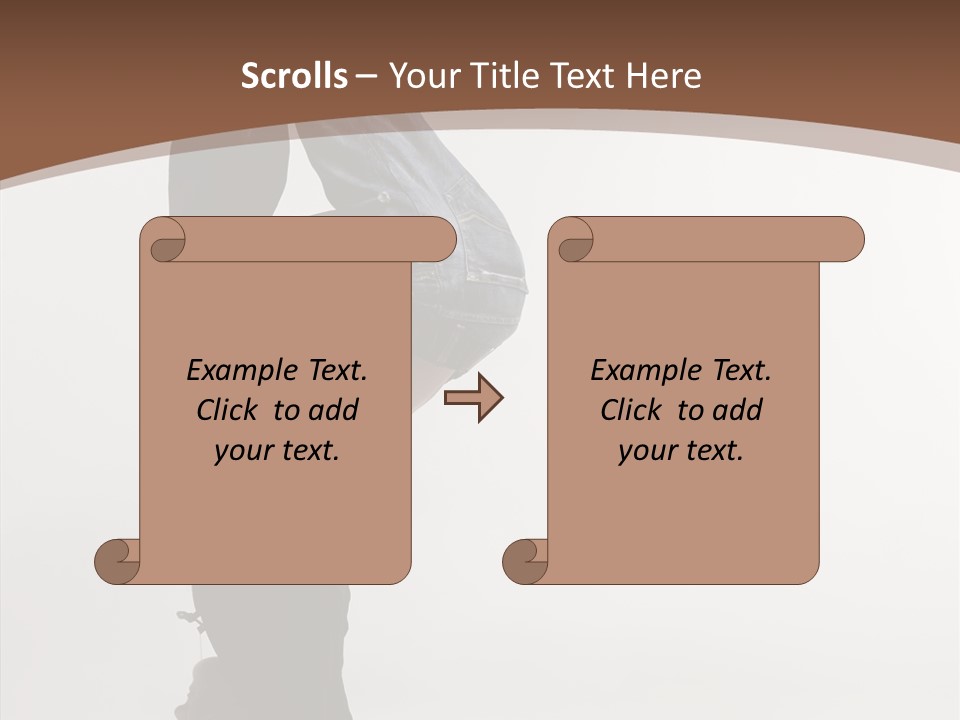 Scrolls – Your Title Text Here

Example Text. Click to add your text.

Example Text. Click to add your text.